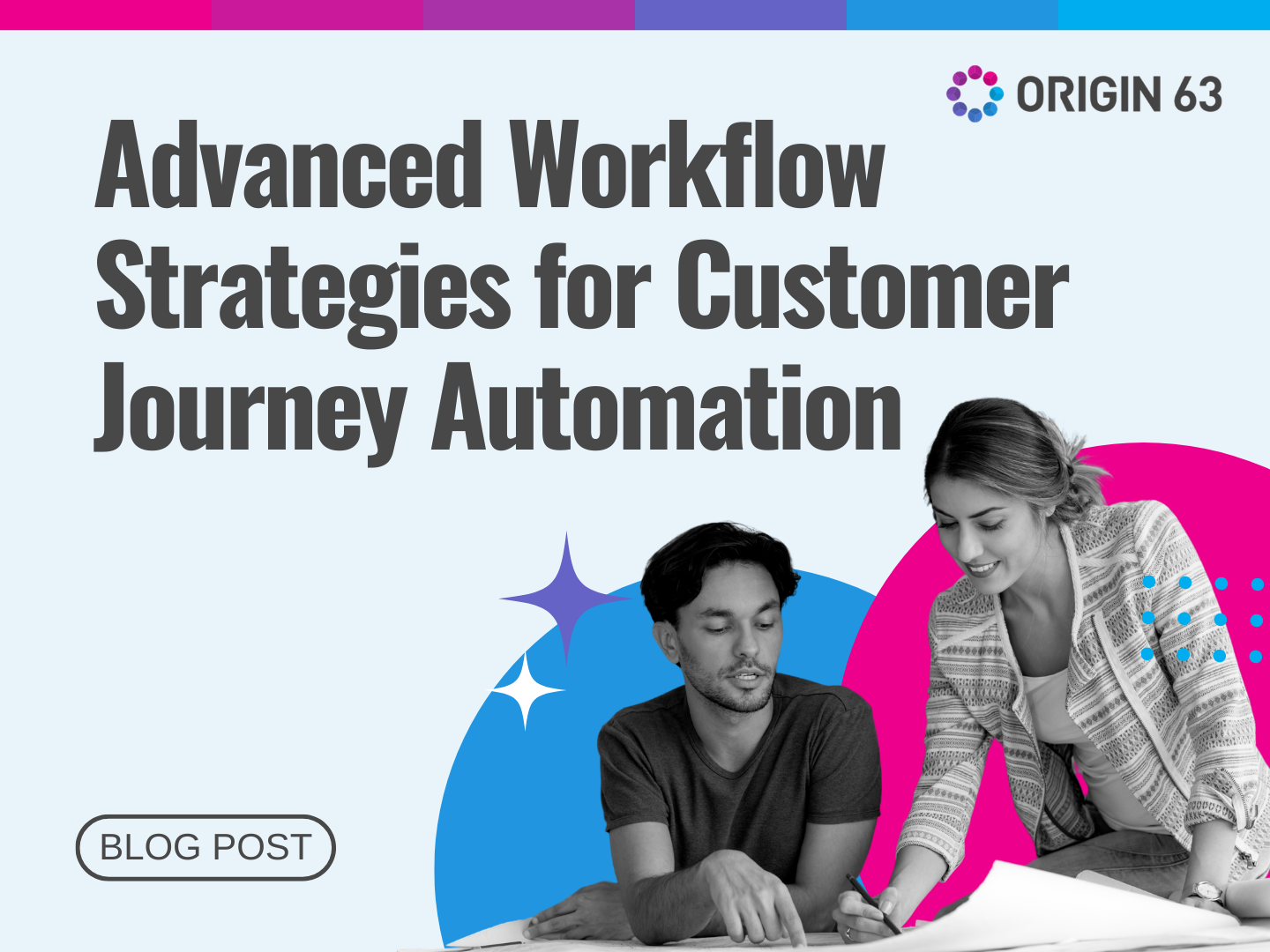 ORIGIN 63

Advanced Workflow Strategies for Customer Journey Automation

BLOG POST